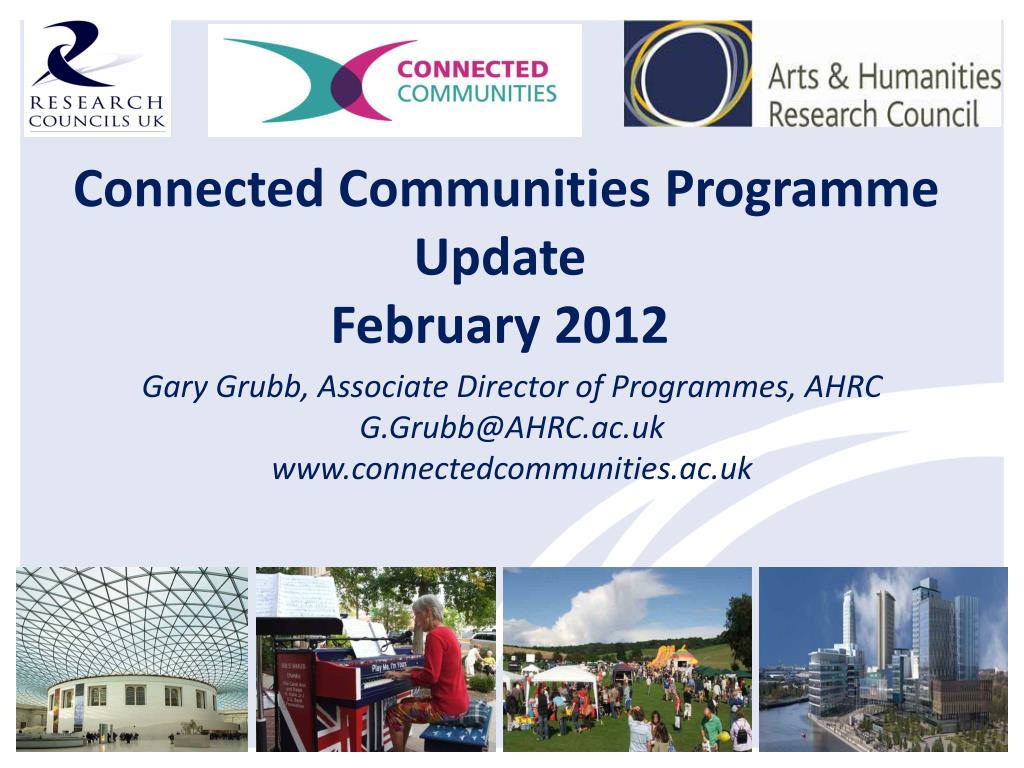 RESEARCH COUNCILS UK

CONNECTED COMMUNITIES

Arts & Humanities Research Council

Connected Communities Programme Update February 2012

Gary Grubb, Associate Director of Programmes, AHRC
G.Grubb@AHRC.ac.uk
www.connectedcommunities.ac.uk

Play Me, I'm Yours